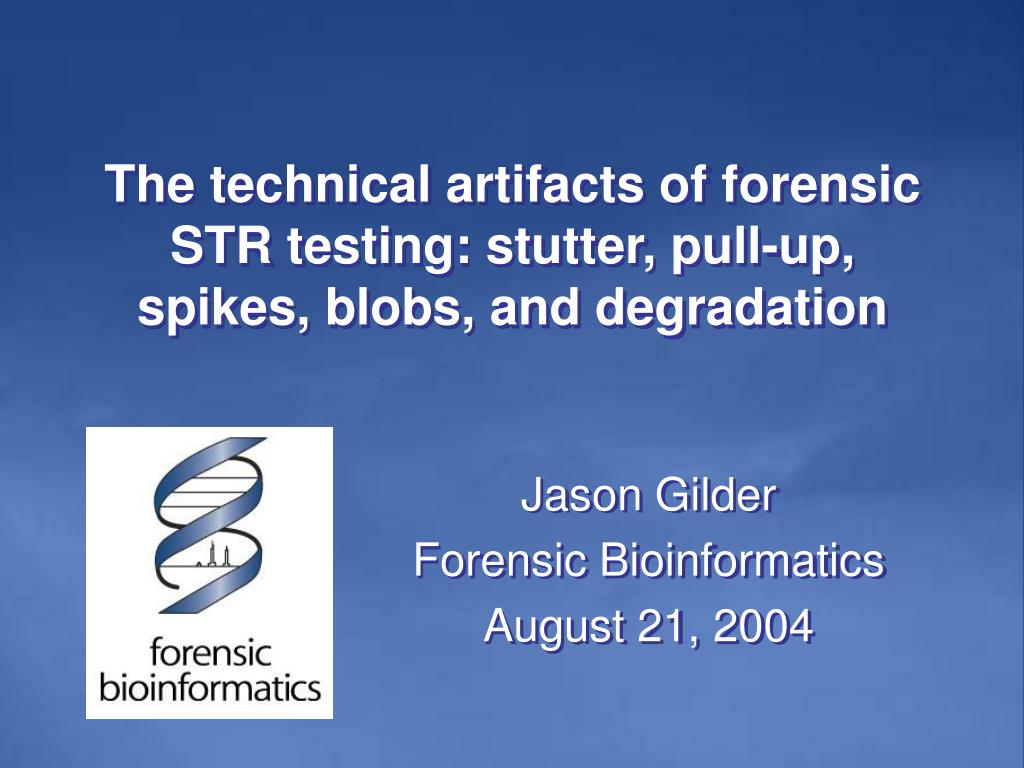 The technical artifacts of forensic STR testing: stutter, pull-up, spikes, blobs, and degradation

forensic
bioinformatics

Jason Gilder
Forensic Bioinformatics
August 21, 2004